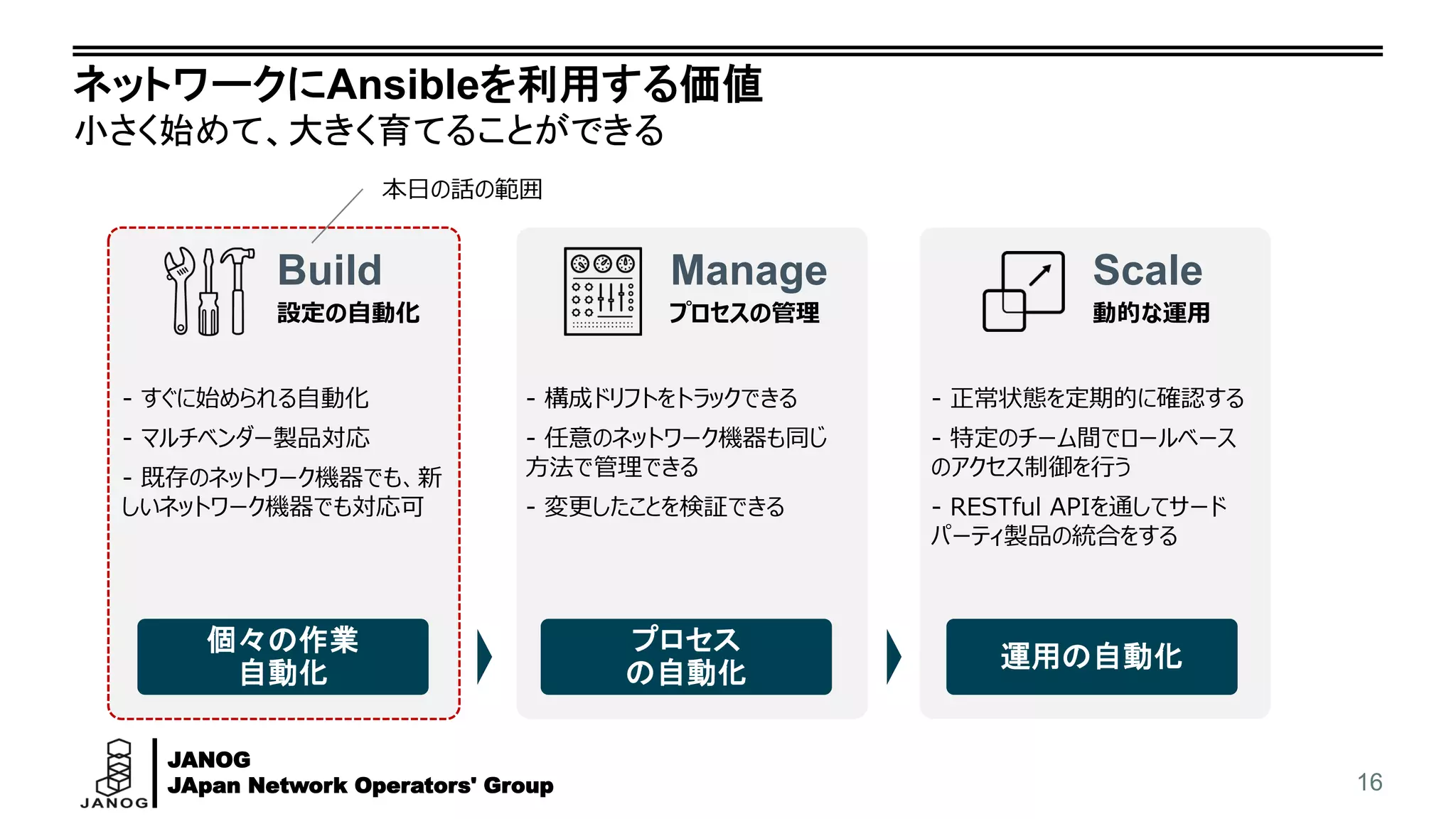 ネットワークにAnsibleを利用する価値
小さく始めて、大きく育てることができる

本日の話の範囲

Build
設定の自動化

- すぐに始められる自動化
- マルチベンダー製品対応
- 既存のネットワーク機器でも、新しいネットワーク機器でも対応可

個々の作業
自動化

Manage
プロセスの管理

- 構成ドリフトをトラックできる
- 任意のネットワーク機器も同じ方法で管理できる
- 変更したことを検証できる

プロセス
の自動化

Scale
動的な運用

- 正常状態を定期的に確認する
- 特定のチーム間でロールベースのアクセス制御を行う
- RESTful APIを通してサードパーティ製品の統合をする

運用の自動化

JANOG
JANOG
JApan Network Operators' Group

16